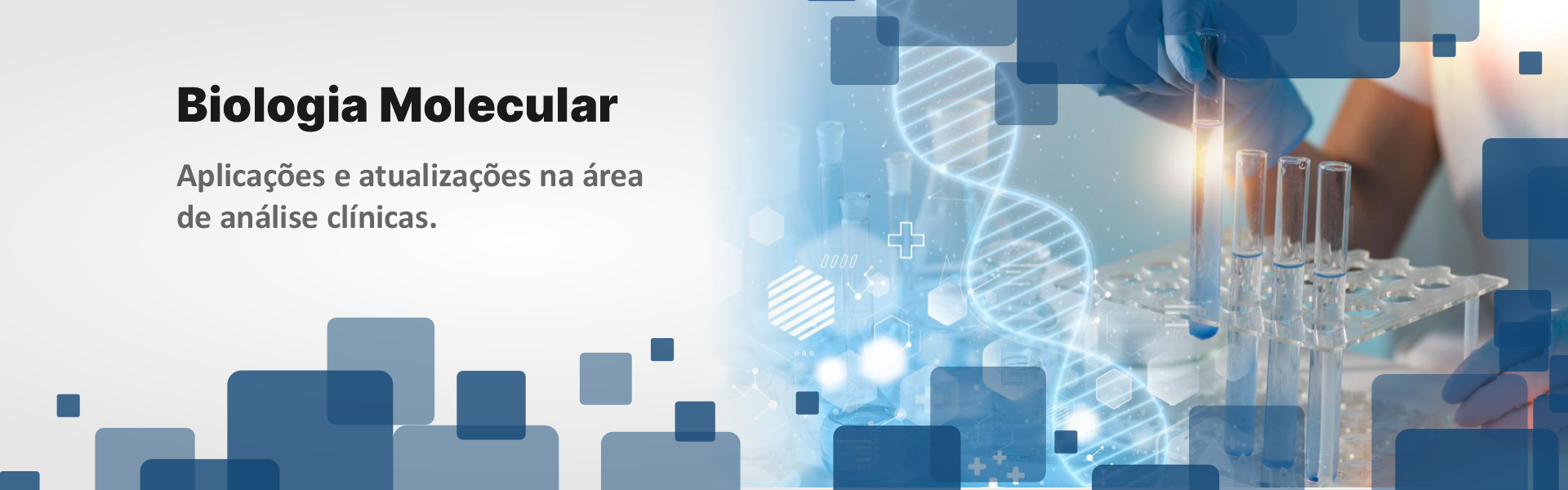 Biologia Molecular

Aplicações e atualizações na área de análise clínicas.